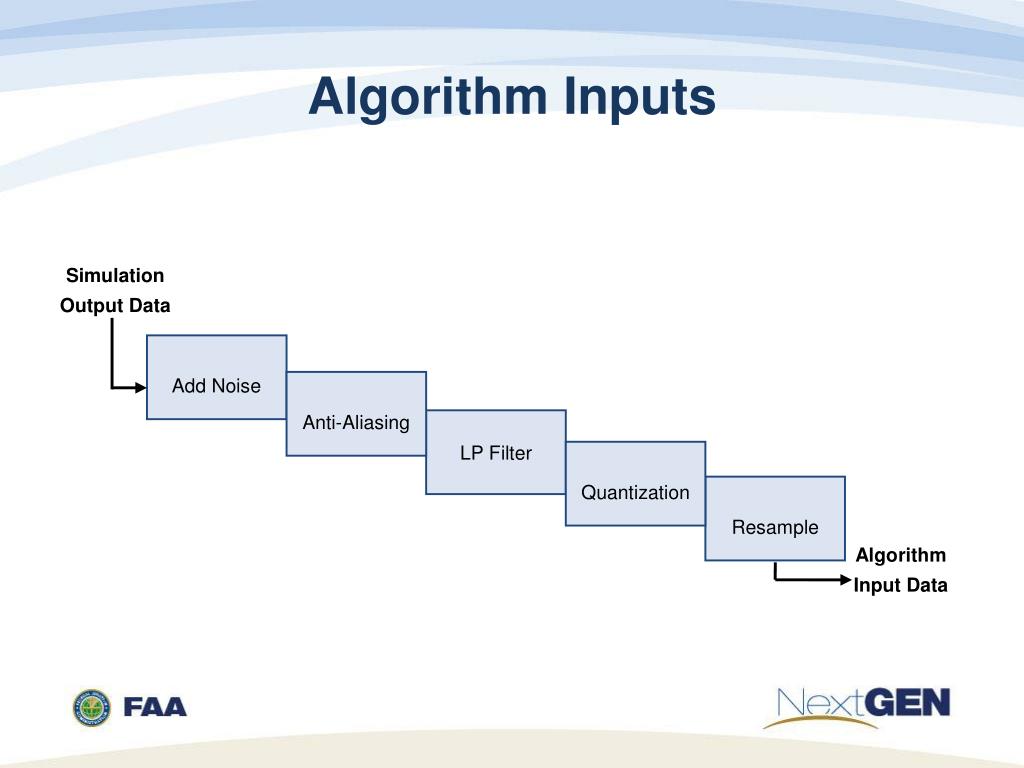 Algorithm Inputs

Simulation Output Data

Add Noise

Anti-Aliasing

LP Filter

Quantization

Resample

Algorithm Input Data

FAA

NextGEN